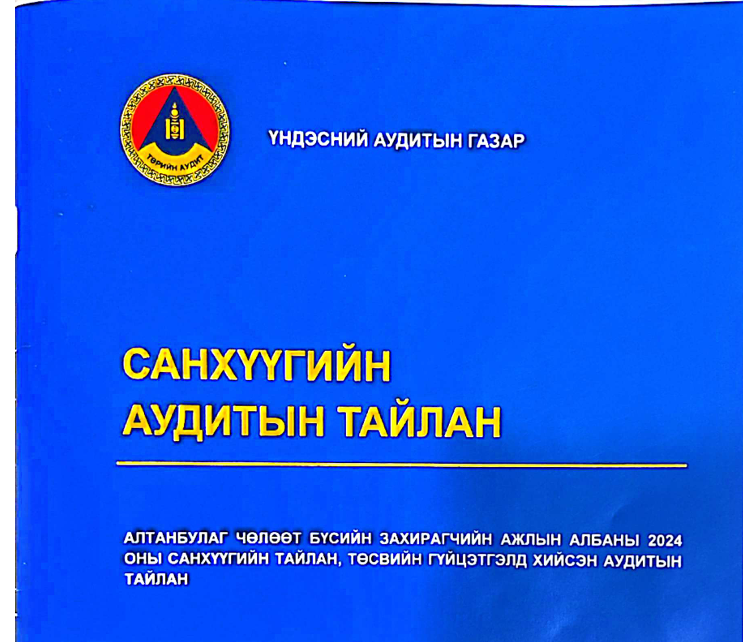 ТӨРИЙН АУДИТ

ҮНДЭСНИЙ АУДИТЫН ГАЗАР

САНХҮҮГИЙН АУДИТЫН ТАЙЛАН

АЛТАНБУЛАГ ЧӨЛӨӨТ БҮСИЙН ЗАХИРАГЧИЙН АЖЛЫН АЛБАНЫ 2024 ОНЫ САНХҮҮГИЙН ТАЙЛАН, ТӨСВИЙН ГҮЙЦЭТГЭЛД ХИЙСЭН АУДИТЫН ТАЙЛАН